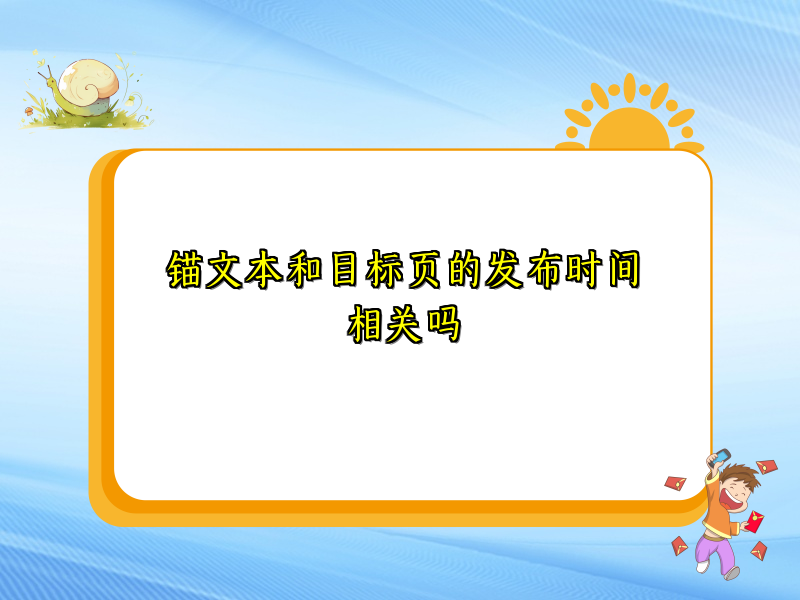 锚文本和目标页的发布时间相关吗